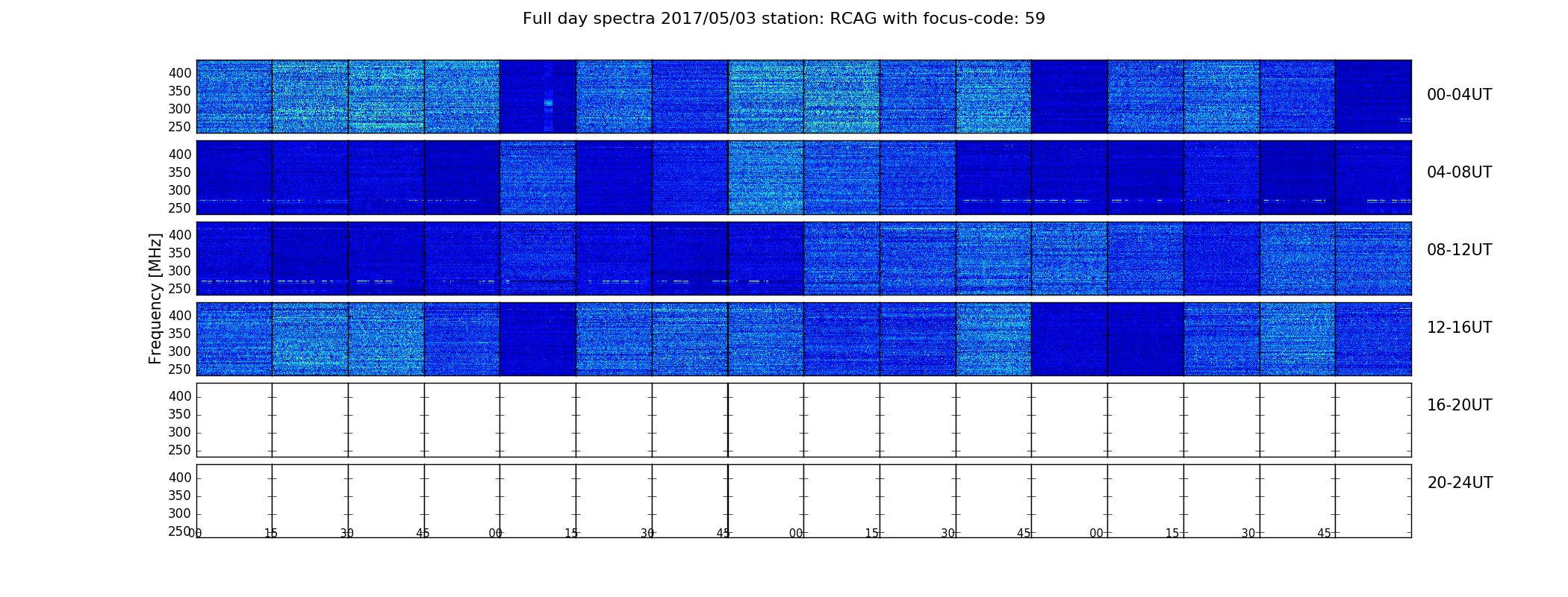 Full day spectra 2017/05/03 station: RCAG with focus-code: 59

Frequency [MHz]

400
350
300
250
00-04UT

400
350
300
250
04-08UT

400
350
300
250
08-12UT

400
350
300
250
12-16UT

400
350
300
250
16-20UT

400
350
300
250
20-24UT

00 15 30 45 00 15 30 45 00 15 30 45 00 15 30 45